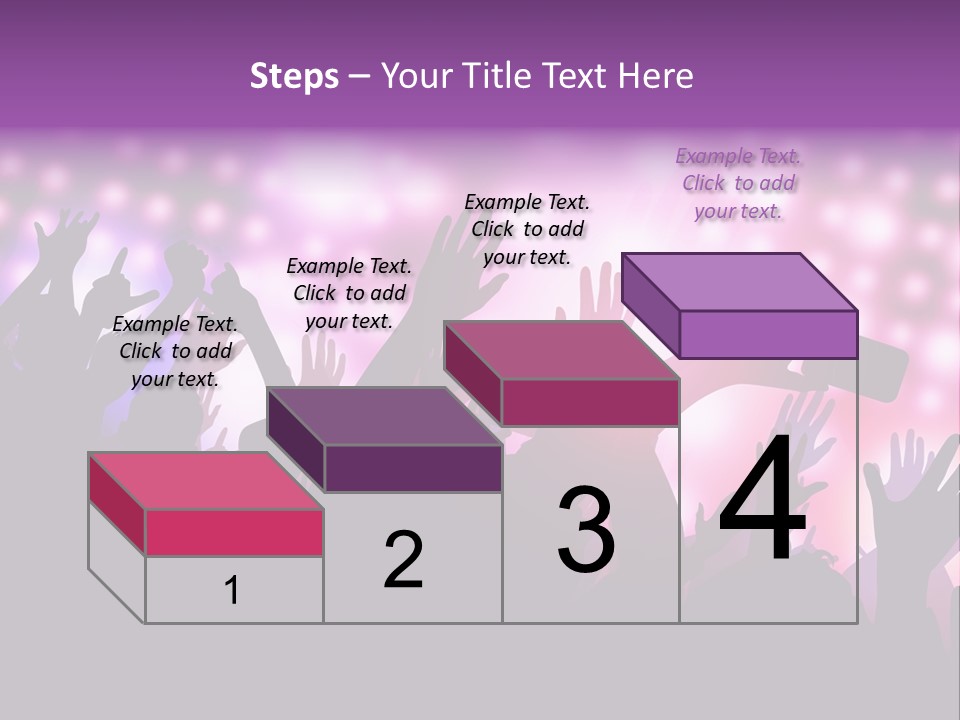 Steps – Your Title Text Here

Example Text. Click to add your text.

Example Text. Click to add your text.

Example Text. Click to add your text.

Example Text. Click to add your text.

1

2

3

4